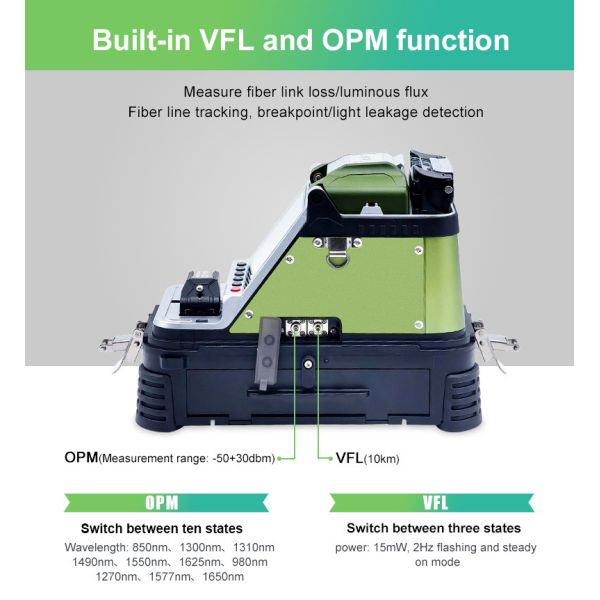 Built-in VFL and OPM function

Measure fiber link loss/luminous flux
Fiber line tracking, breakpoint/light leakage detection

OPM(Measurement range: -50+30dbm)

VFL(10km)

OPM

Switch between ten states

Wavelength: 850nm、1300nm、1310nm 1490nm、1550nm、1625nm、980nm 1270nm、1577nm、1650nm

VFL

Switch between three states

power: 15mW, 2Hz flashing and steady on mode